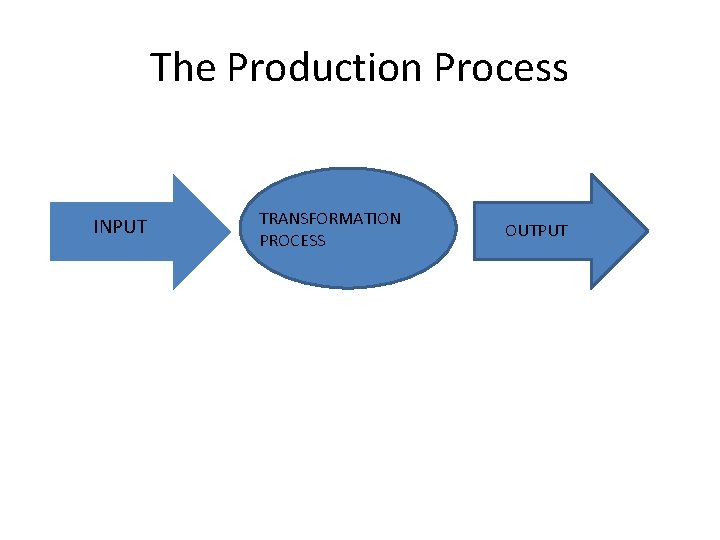 The Production Process

INPUT

TRANSFORMATION PROCESS

OUTPUT